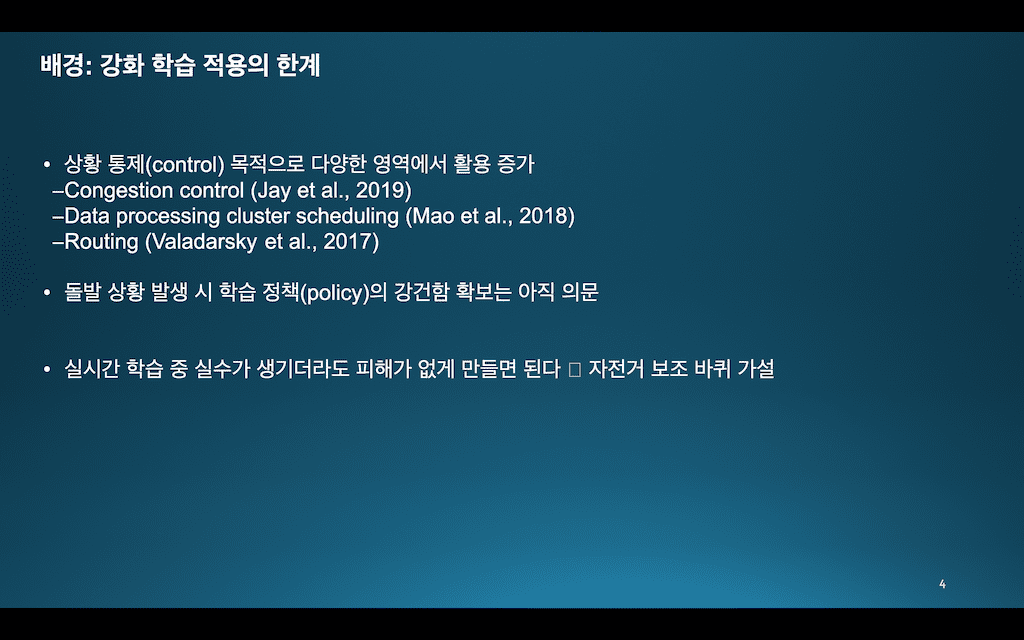 배경: 강화 학습 적용의 한계

• 상황 통제(control) 목적으로 다양한 영역에서 활용 증가
–Congestion control (Jay et al., 2019)
–Data processing cluster scheduling (Mao et al., 2018)
–Routing (Valadarsky et al., 2017)

• 돌발 상황 발생 시 학습 정책(policy)의 강건함 확보는 아직 의문

• 실시간 학습 중 실수가 생기더라도 피해가 없게 만들면 된다 □ 자전거 보조 바퀴 가설

4